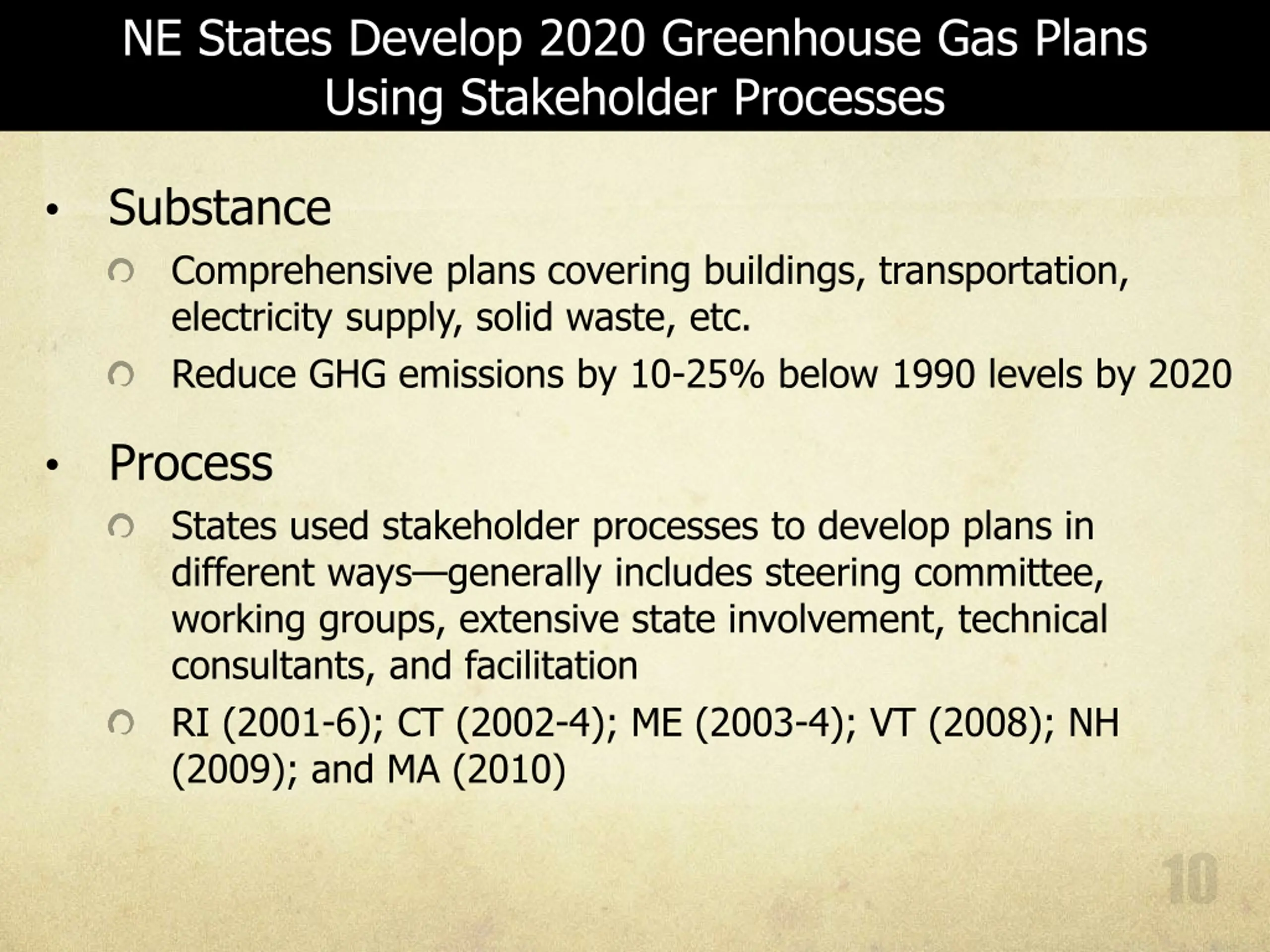 NE States Develop 2020 Greenhouse Gas Plans Using Stakeholder Processes

• Substance

○ Comprehensive plans covering buildings, transportation, electricity supply, solid waste, etc.

○ Reduce GHG emissions by 10-25% below 1990 levels by 2020

• Process

○ States used stakeholder processes to develop plans in different ways—generally includes steering committee, working groups, extensive state involvement, technical consultants, and facilitation

○ RI (2001-6); CT (2002-4); ME (2003-4); VT (2008); NH (2009); and MA (2010)

10